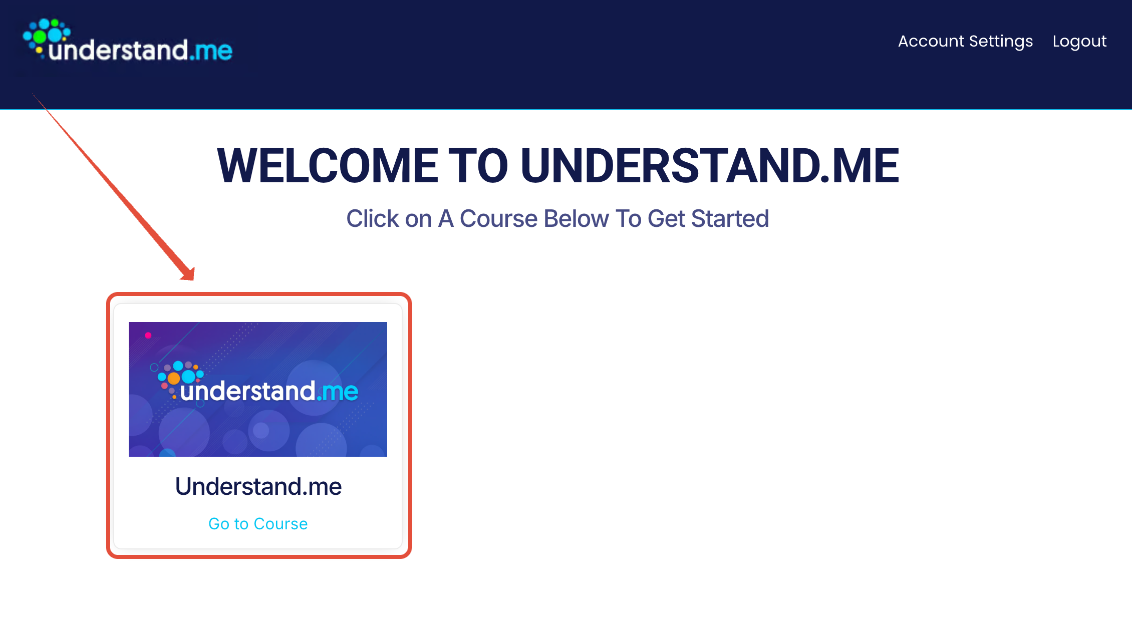 understand.me

Account Settings Logout

WELCOME TO UNDERSTAND.ME

Click on A Course Below To Get Started

understand.me

Understand.me

Go to Course